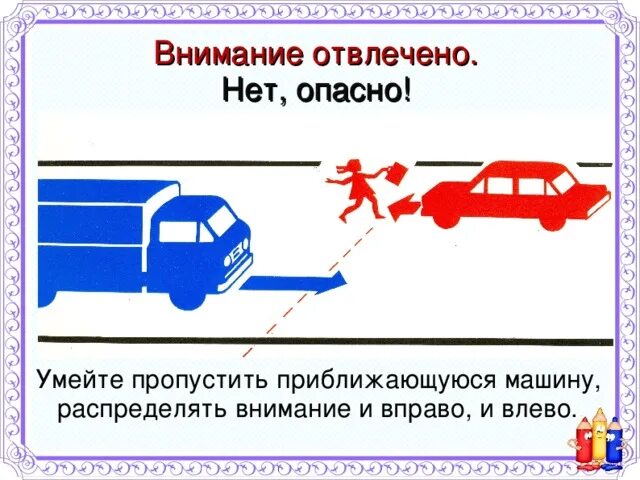 Внимание отвлечено.
Нет, опасно!

Умейте пропустить приближающуюся машину, распределять внимание и вправо, и влево.